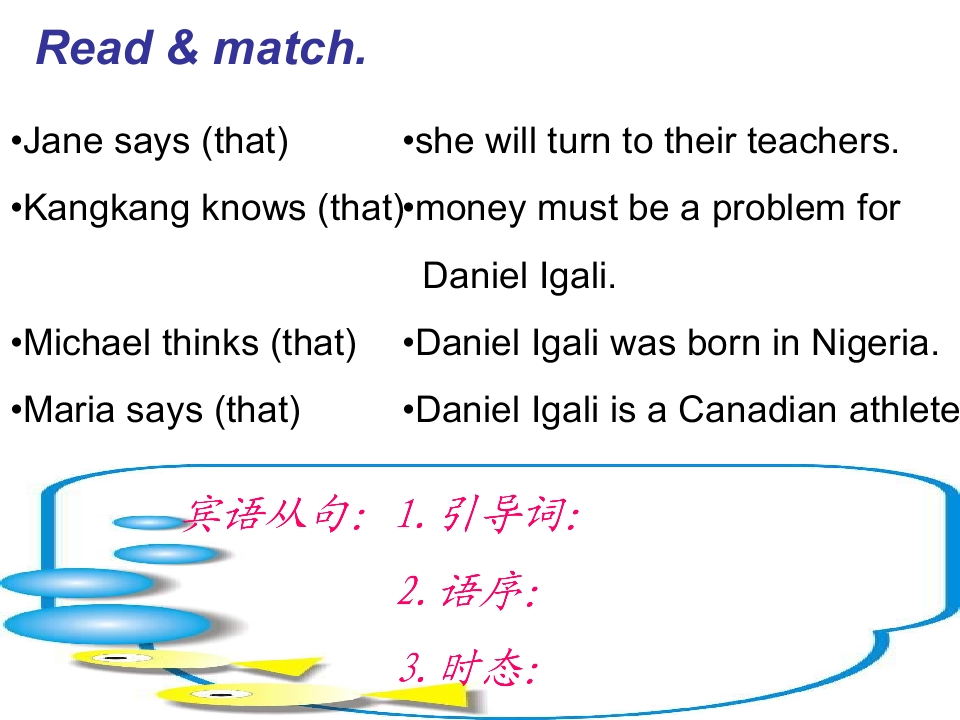 Read & match.

•Jane says (that)
•Kangkang knows (that)
•Michael thinks (that)
•Maria says (that)

•she will turn to their teachers.
•money must be a problem for Daniel Igali.
•Daniel Igali was born in Nigeria.
•Daniel Igali is a Canadian athlete

宾语从句: 1. 引导词:
2. 语序:
3. 时态: